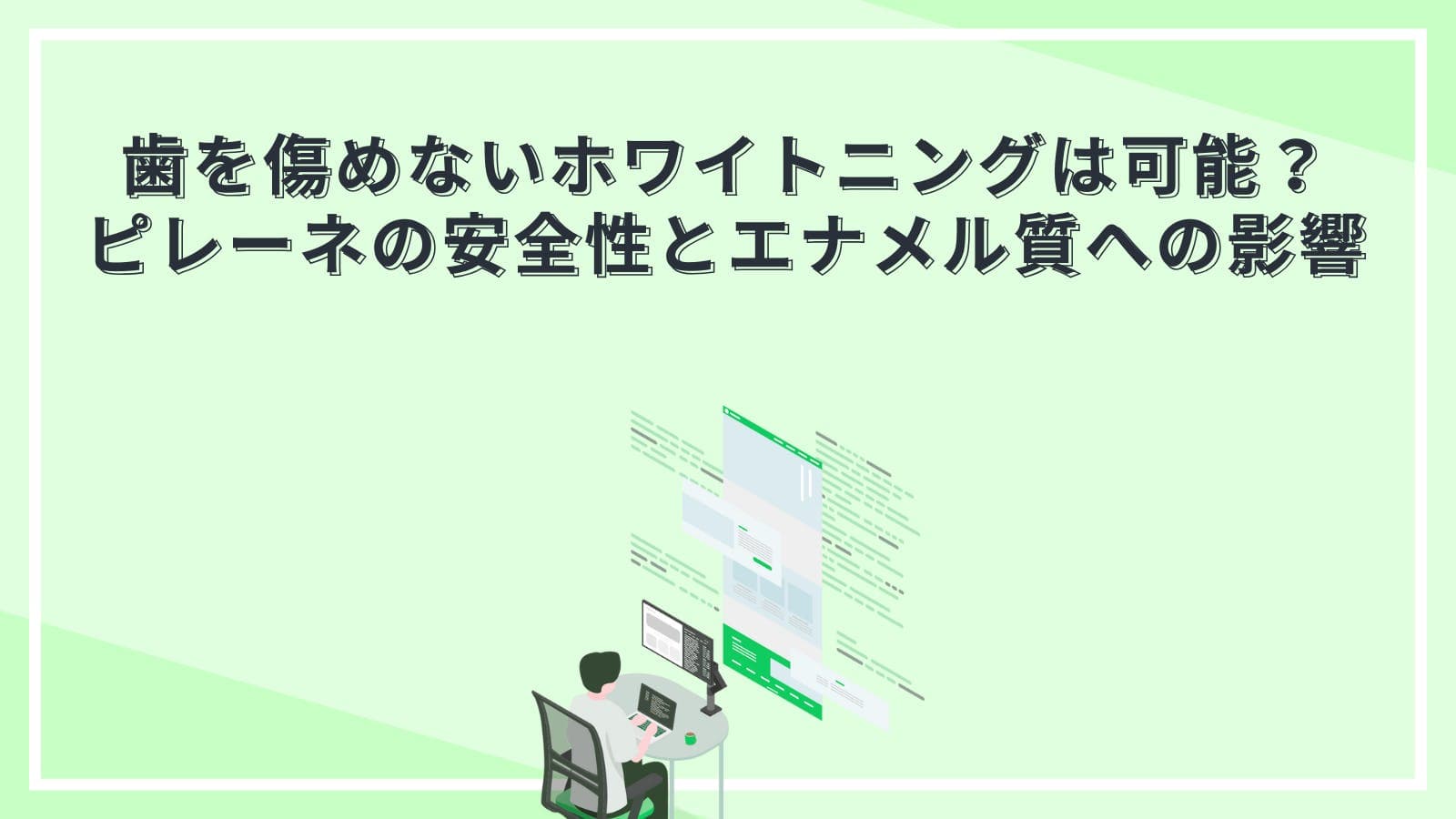 歯を傷めないホワイトニングは可能？
ピレーネの安全性とエナメル質への影響